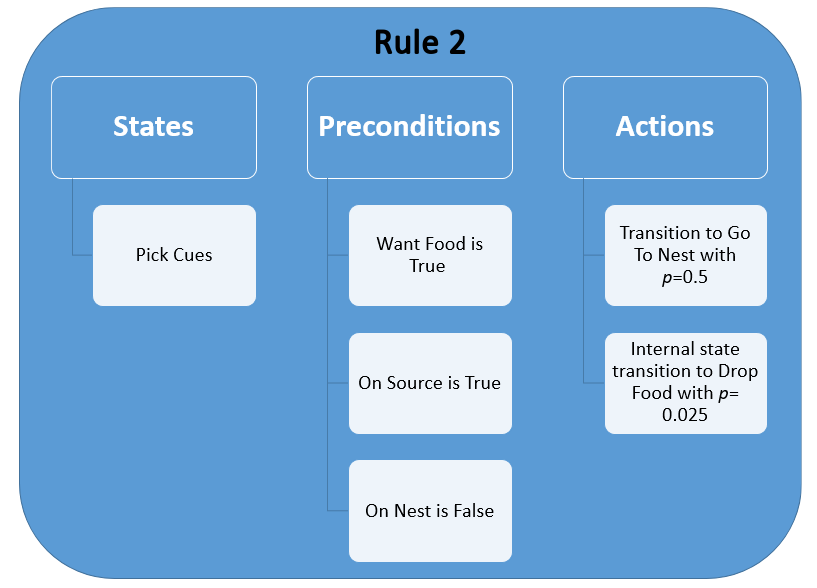 Rule 2

States

Pick Cues

Preconditions

Want Food is True

On Source is True

On Nest is False

Actions

Transition to Go To Nest with $p$=0.5

Internal state transition to Drop Food with $p$= 0.025